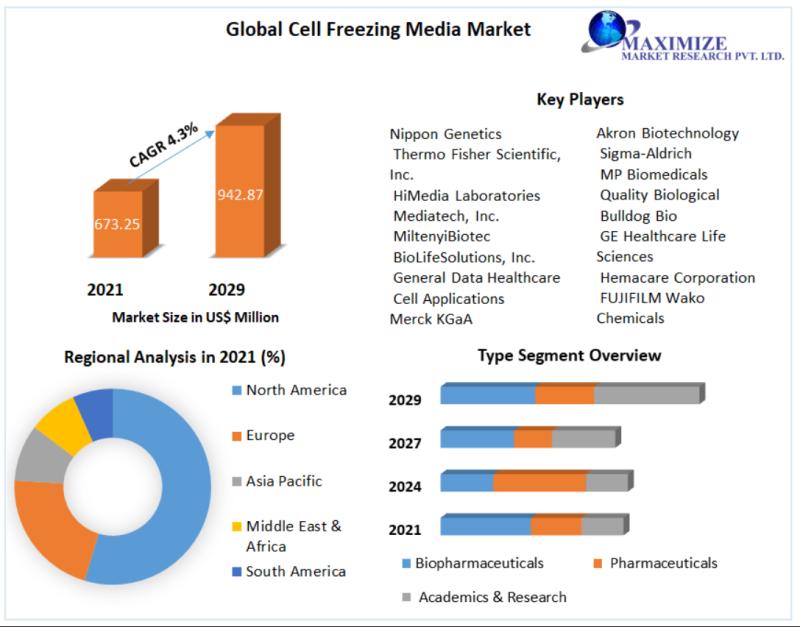 Global Cell Freezing Media Market

MAXIMIZE
MARKET RESEARCH PVT. LTD.

CAGR 4.3%

673.25

942.87

2021

2029

Market Size in US$ Million

Key Players

Nippon Genetics
Thermo Fisher Scientific, Inc.
HiMedia Laboratories
Mediatech, Inc.
MiltenyiBiotec
BioLifeSolutions, Inc.
General Data Healthcare
Cell Applications
Merck KGaA

Akron Biotechnology
Sigma-Aldrich
MP Biomedicals
Quality Biological
Bulldog Bio
GE Healthcare Life Sciences
Hemacare Corporation
FUJIFILM Wako Chemicals

Regional Analysis in 2021 (%)

North America
Europe
Asia Pacific
Middle East & Africa
South America

Type Segment Overview

2029
2027
2024
2021

Biopharmaceuticals
Pharmaceuticals
Academics & Research